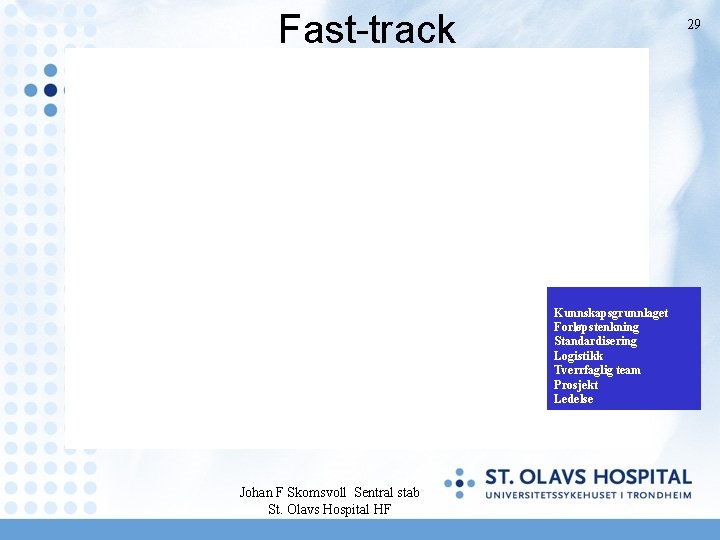 Fast-track

29

Kunnskapsgrunnlaget
Forløpstenkning
Standardisering
Logistikk
Tverrfaglig team
Prosjekt
Ledelse

Johan F Skomsvoll Sentral stab
St. Olavs Hospital HF

ST. OLAVS HOSPITAL
UNIVERSITETSSYKEHUSET I TRONDHEIM